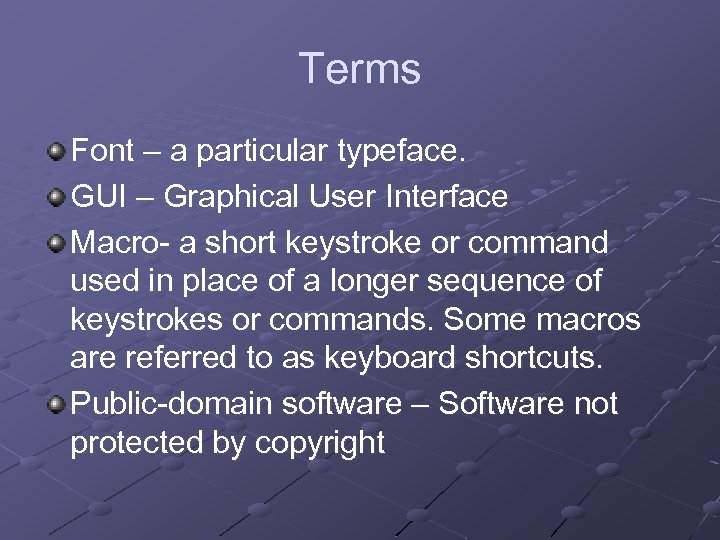 Terms

Font – a particular typeface.

GUI – Graphical User Interface

Macro- a short keystroke or command used in place of a longer sequence of keystrokes or commands. Some macros are referred to as keyboard shortcuts.

Public-domain software – Software not protected by copyright